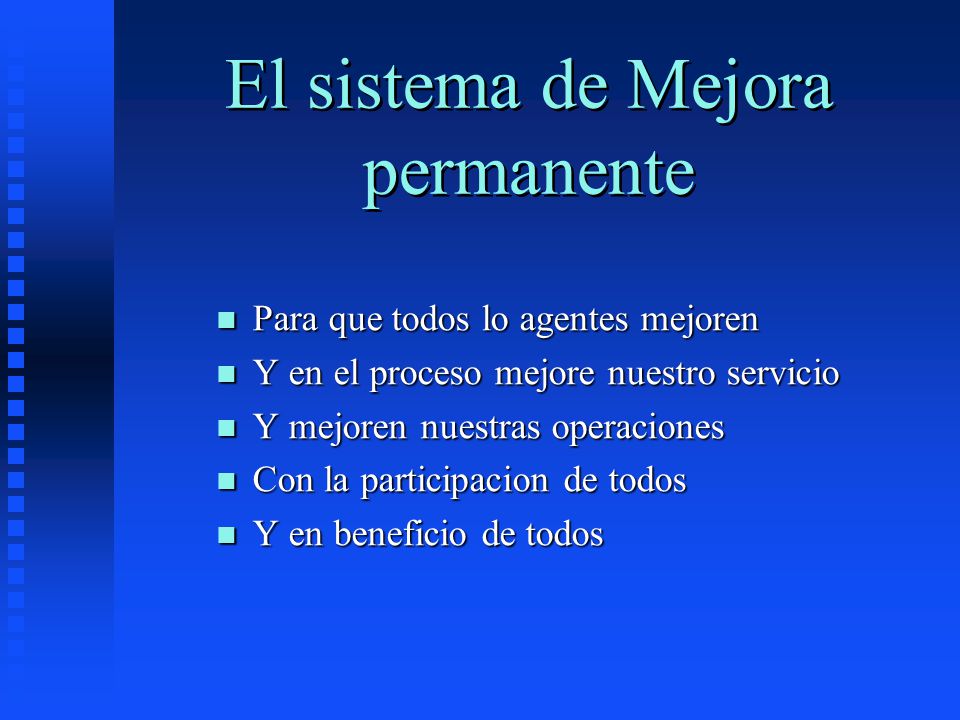 El sistema de Mejora permanente

- Para que todos lo agentes mejoren
- Y en el proceso mejore nuestro servicio
- Y mejoren nuestras operaciones
- Con la participacion de todos
- Y en beneficio de todos